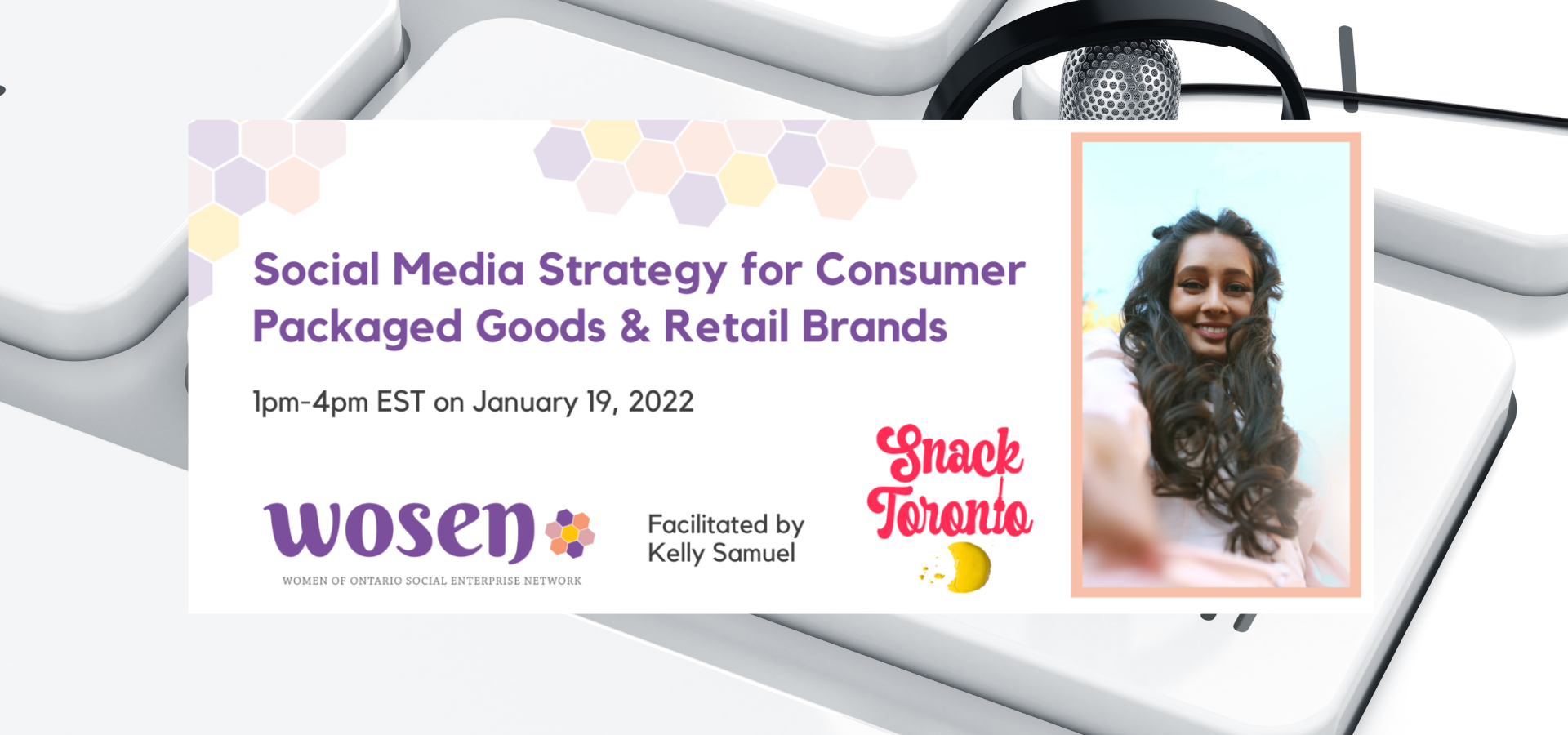 Social Media Strategy for Consumer Packaged Goods & Retail Brands

1pm-4pm EST on January 19, 2022

wosen
WOMEN OF ONTARIO SOCIAL ENTERPRISE NETWORK

Facilitated by Kelly Samuel

Snack Toronto